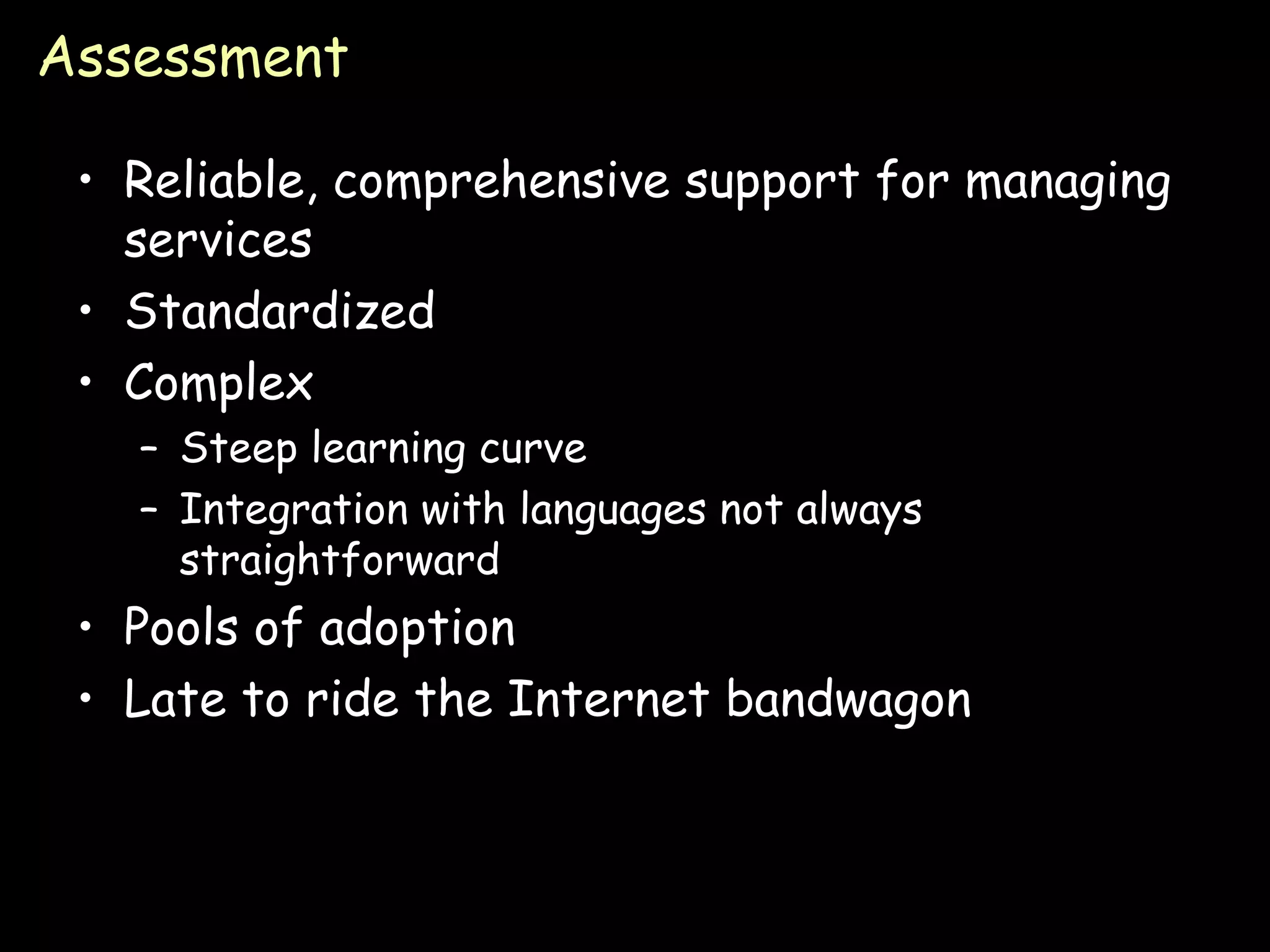 Assessment

• Reliable, comprehensive support for managing services
• Standardized
• Complex
– Steep learning curve
– Integration with languages not always straightforward
• Pools of adoption
• Late to ride the Internet bandwagon